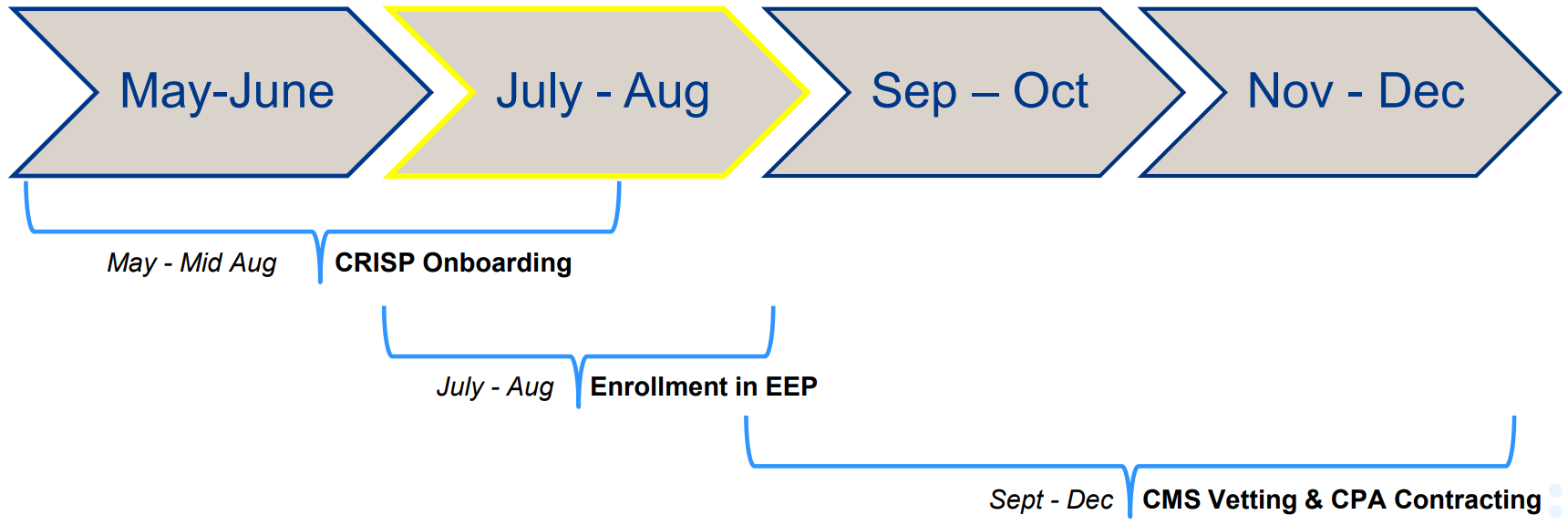 May-June

July - Aug

Sep – Oct

Nov - Dec

May - Mid Aug CRISP Onboarding

July - Aug Enrollment in EEP

Sept - Dec CMS Vetting & CPA Contracting